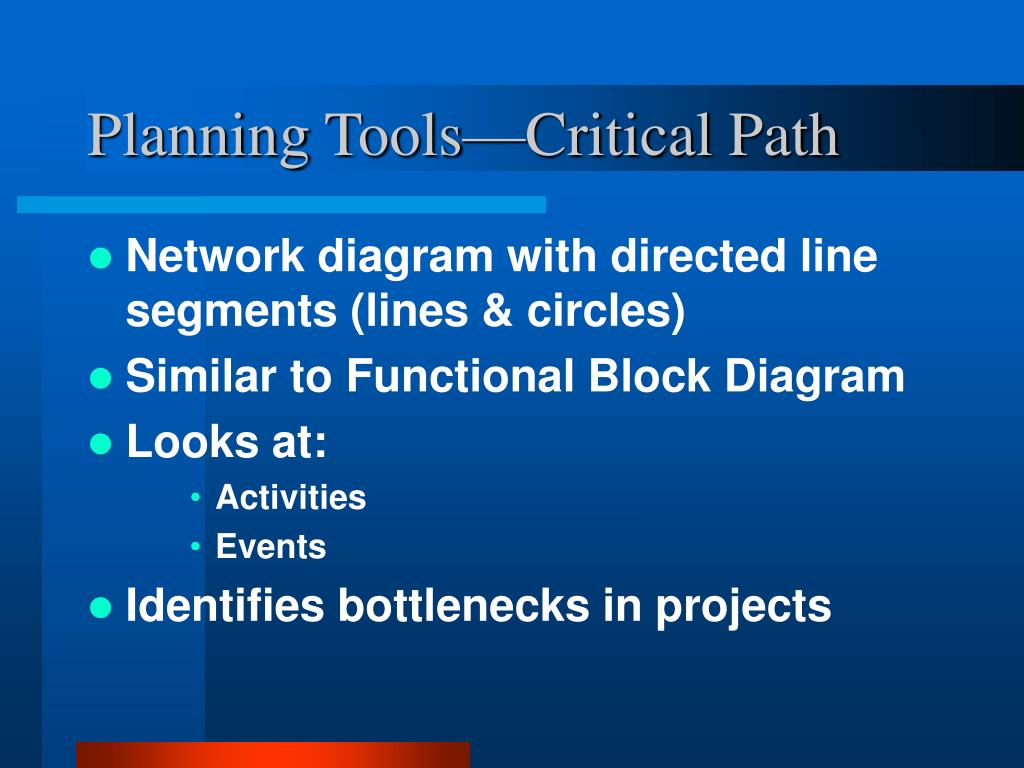 Planning Tools—Critical Path

- Network diagram with directed line segments (lines & circles)
- Similar to Functional Block Diagram
- Looks at:
  - Activities
  - Events
- Identifies bottlenecks in projects